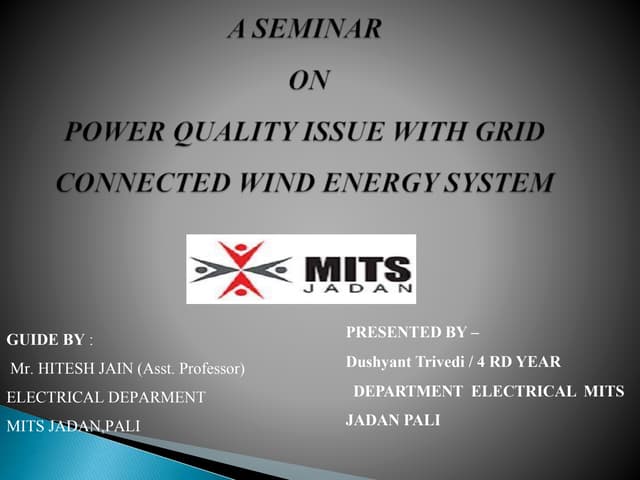 A SEMINAR

ON

POWER QUALITY ISSUE WITH GRID CONNECTED WIND ENERGY SYSTEM

MITS
JADAN

GUIDE BY :

Mr. HITESH JAIN (Asst. Professor)

ELECTRICAL DEPARMENT

MITS JADAN,PALI

PRESENTED BY –

Dushyant Trivedi / 4 RD YEAR

DEPARTMENT ELECTRICAL MITS

JADAN PALI